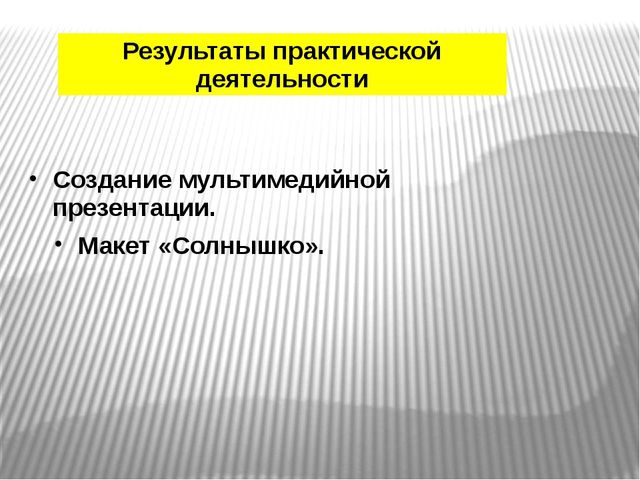 Результаты практической деятельности

• Создание мультимедийной презентации.

• Макет «Солнышко».